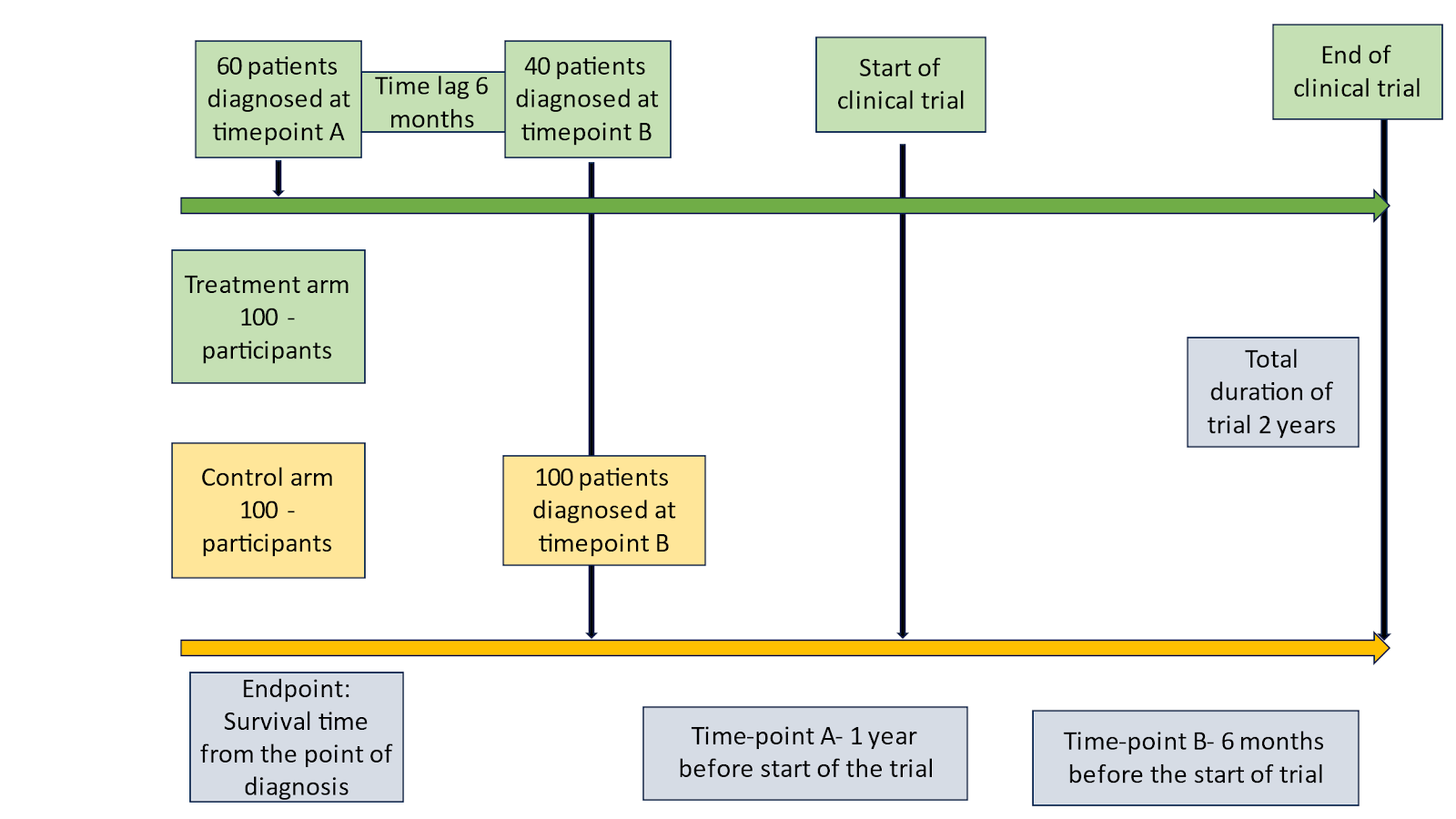 60 patients diagnosed at timepoint A

Time lag 6 months

40 patients diagnosed at timepoint B

Start of clinical trial

End of clinical trial

Treatment arm 100 - participants

Total duration of trial 2 years

Control arm 100 - participants

100 patients diagnosed at timepoint B

Endpoint: Survival time from the point of diagnosis

Time-point A- 1 year before start of the trial

Time-point B- 6 months before the start of trial